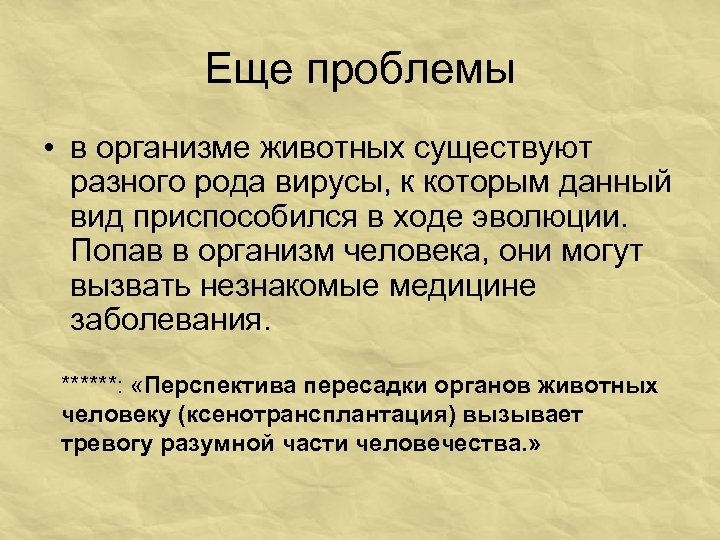 Еще проблемы

• в организме животных существуют разного рода вирусы, к которым данный вид приспособился в ходе эволюции. Попав в организм человека, они могут вызвать незнакомые медицине заболевания.

******: «Перспектива пересадки органов животных человеку (ксенотрансплантация) вызывает тревогу разумной части человечества.»